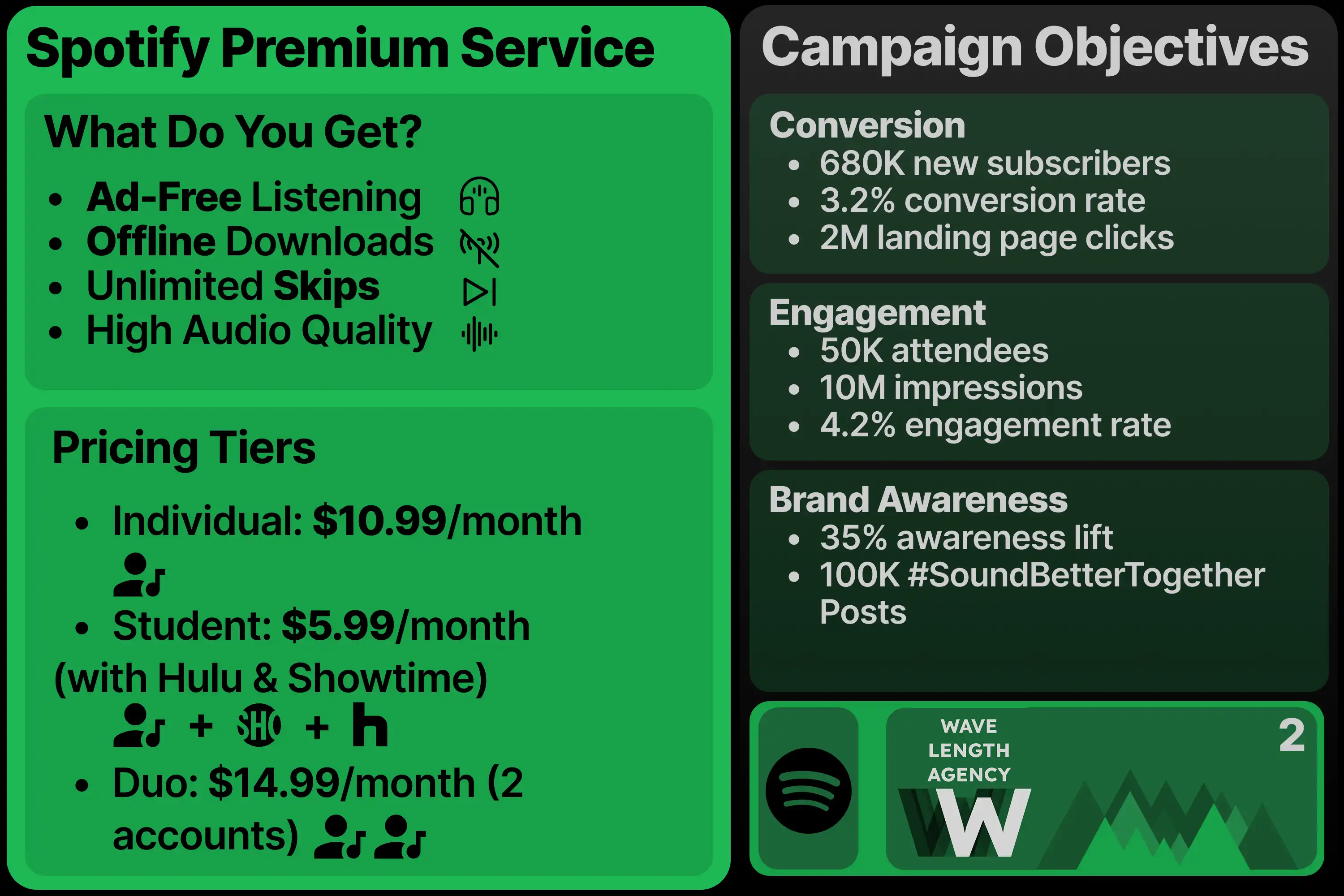 Spotify Premium Service

What Do You Get?

- Ad-Free Listening
- Offline Downloads
- Unlimited Skips
- High Audio Quality

Pricing Tiers

- Individual: $10.99/month
- Student: $5.99/month (with Hulu & Showtime)
+ SHO + h
- Duo: $14.99/month (2 accounts)

Campaign Objectives

Conversion
- 680K new subscribers
- 3.2% conversion rate
- 2M landing page clicks

Engagement
- 50K attendees
- 10M impressions
- 4.2% engagement rate

Brand Awareness
- 35% awareness lift
- 100K #SoundBetterTogether Posts

WAVE LENGTH AGENCY
W
2